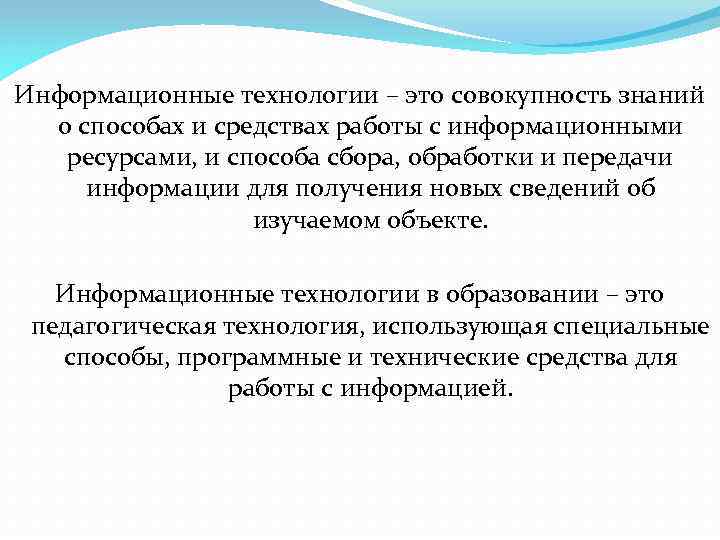 Информационные технологии – это совокупность знаний о способах и средствах работы с информационными ресурсами, и способа сбора, обработки и передачи информации для получения новых сведений об изучаемом объекте.

Информационные технологии в образовании – это педагогическая технология, использующая специальные способы, программные и технические средства для работы с информацией.